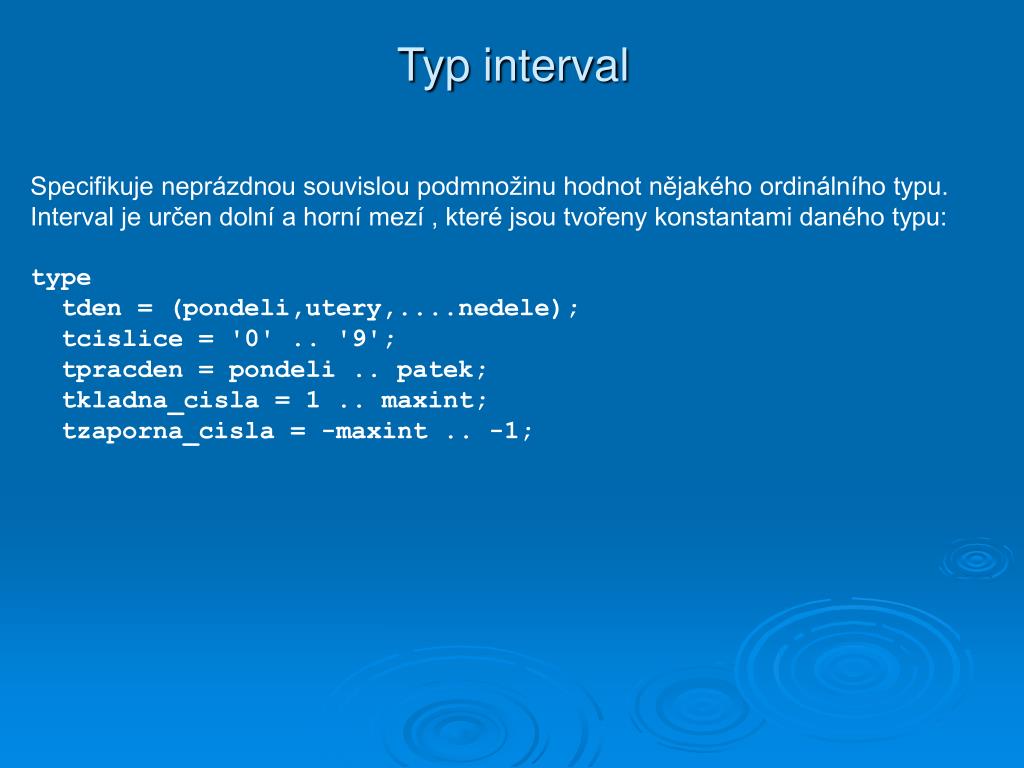 Typ interval

Specifikuje neprázdnou souvislou podmnožinu hodnot nějakého ordinálního typu. Interval je určen dolní a horní mezí , které jsou tvořeny konstantami daného typu:

type
  tden = (pondeli,utery,....nedele);
  tcislice = '0' .. '9';
  tpracden = pondeli .. patek;
  tkladna_cisla = 1 .. maxint;
  tzaporna_cisla = -maxint .. -1;